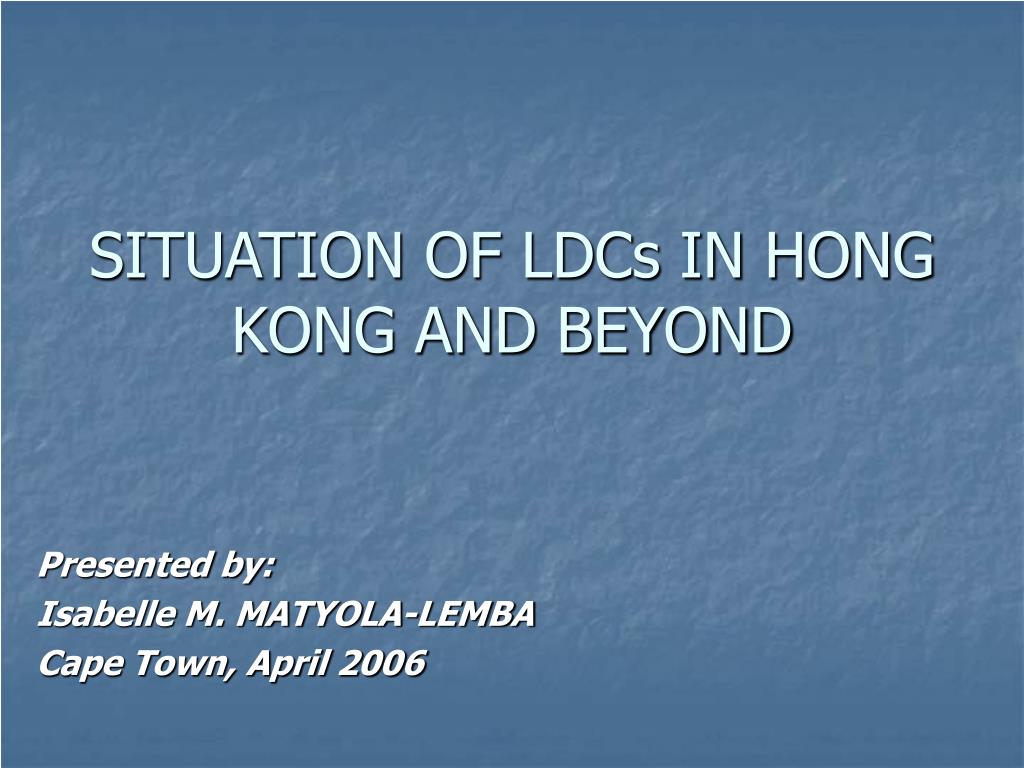 SITUATION OF LDCs IN HONG KONG AND BEYOND

Presented by:
Isabelle M. MATYOLA-LEMBA
Cape Town, April 2006